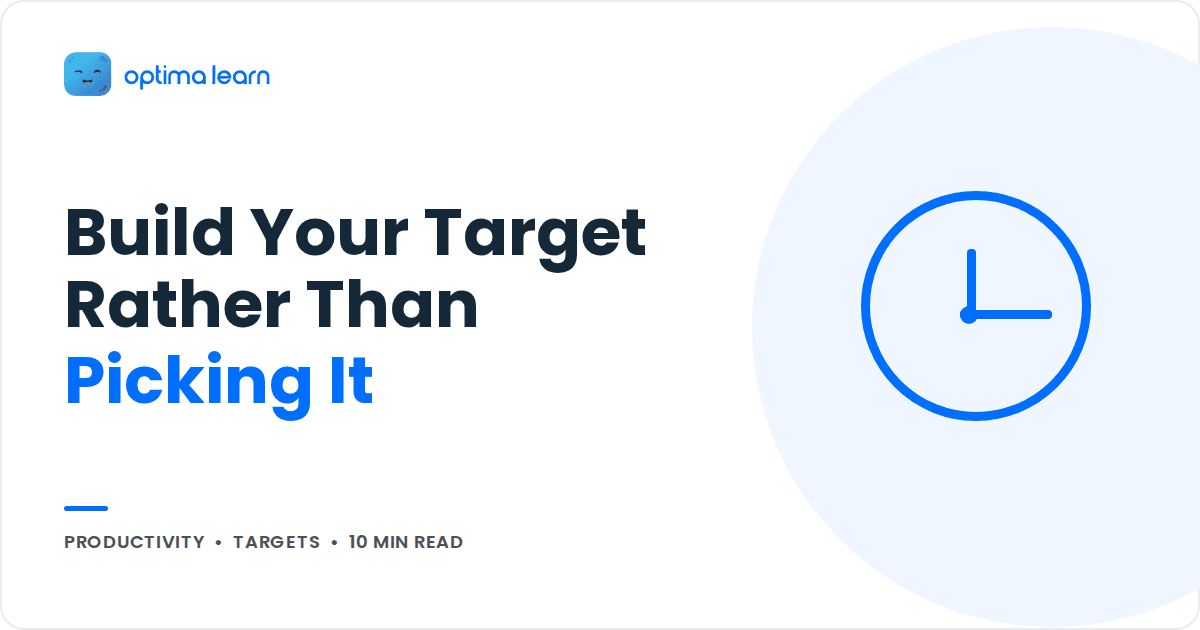 optima learn

Build Your Target Rather Than Picking It

PRODUCTIVITY • TARGETS • 10 MIN READ